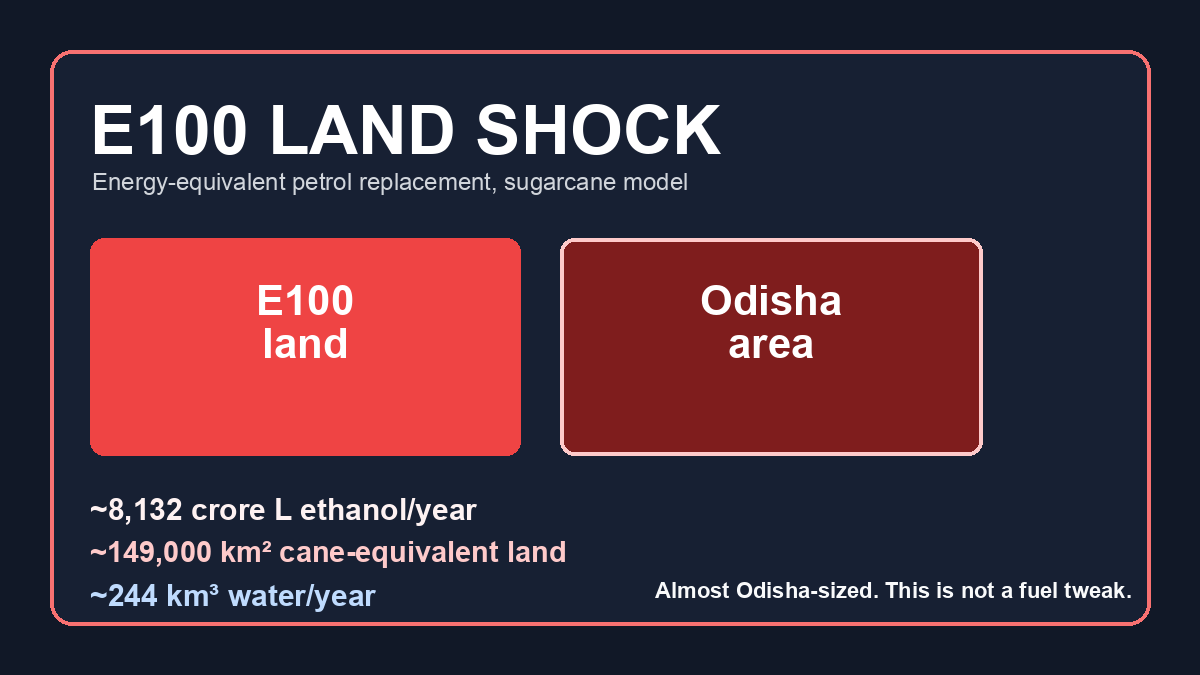 E100 LAND SHOCK

Energy-equivalent petrol replacement, sugarcane model

E100
land

Odisha
area

~8,132 crore L ethanol/year

~149,000 km² cane-equivalent land

~244 km³ water/year

Almost Odisha-sized. This is not a fuel tweak.